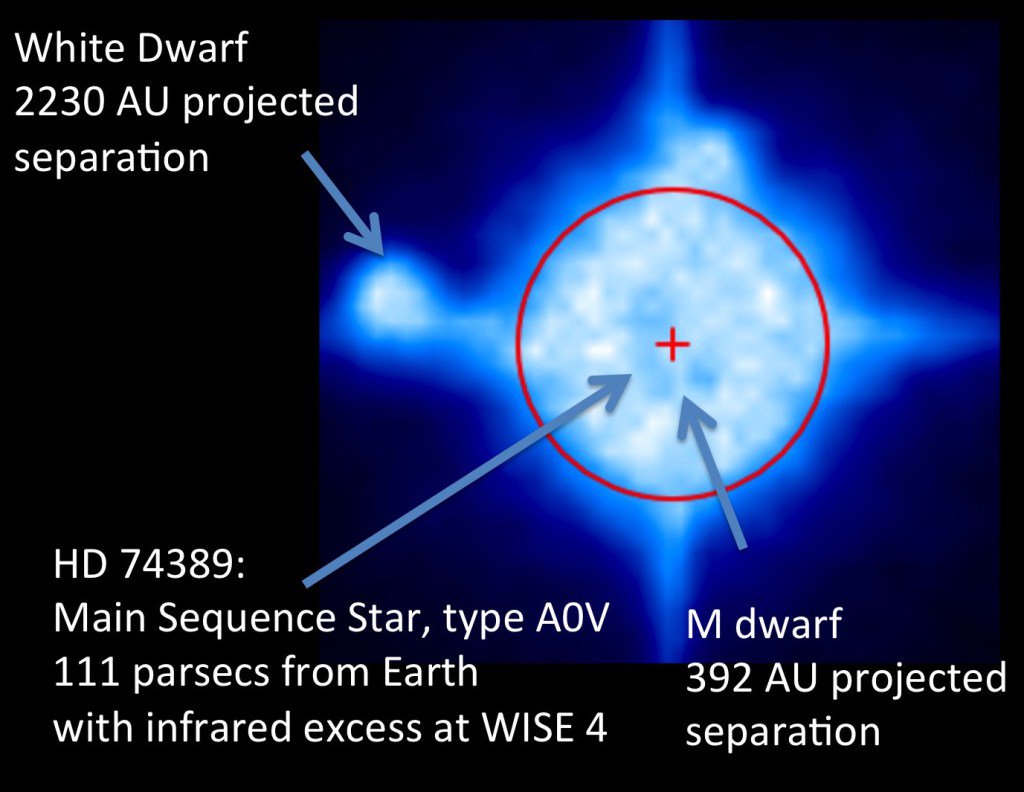 White Dwarf
2230 AU projected separation

HD 74389:
Main Sequence Star, type A0V
111 parsecs from Earth
with infrared excess at WISE 4

M dwarf
392 AU projected separation